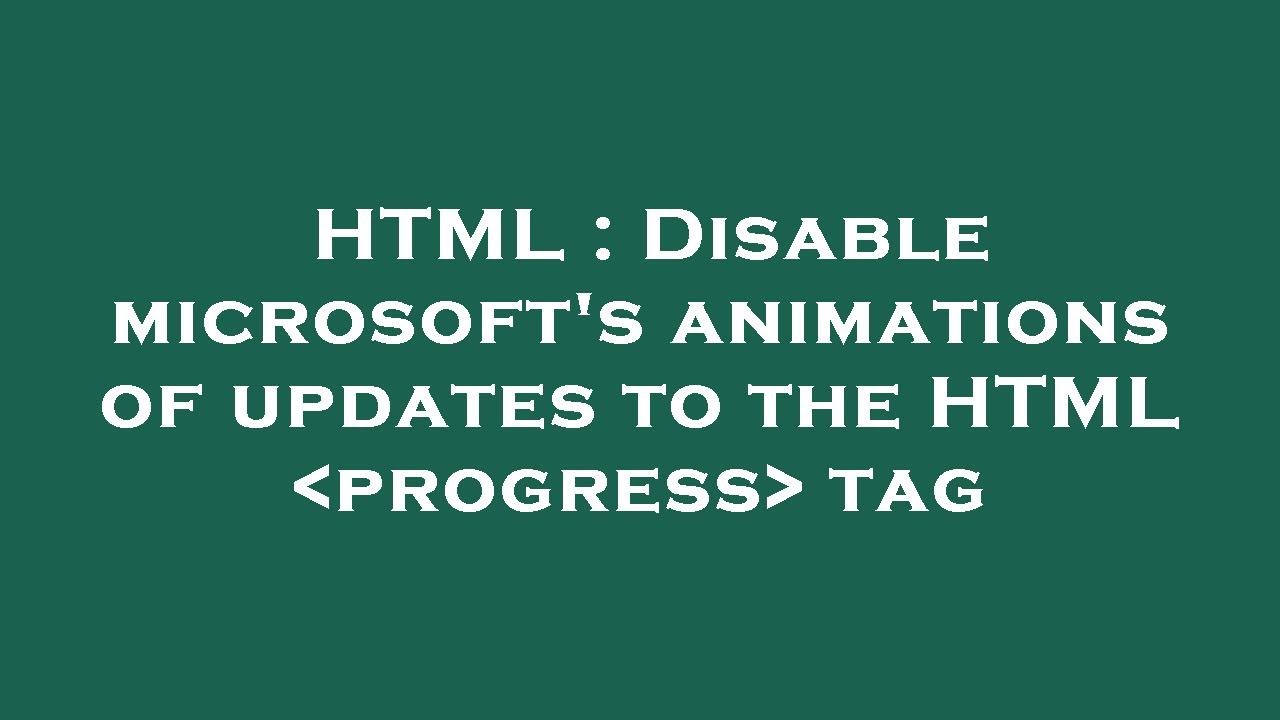 HTML : Disable microsoft's animations of updates to the HTML <progress> tag